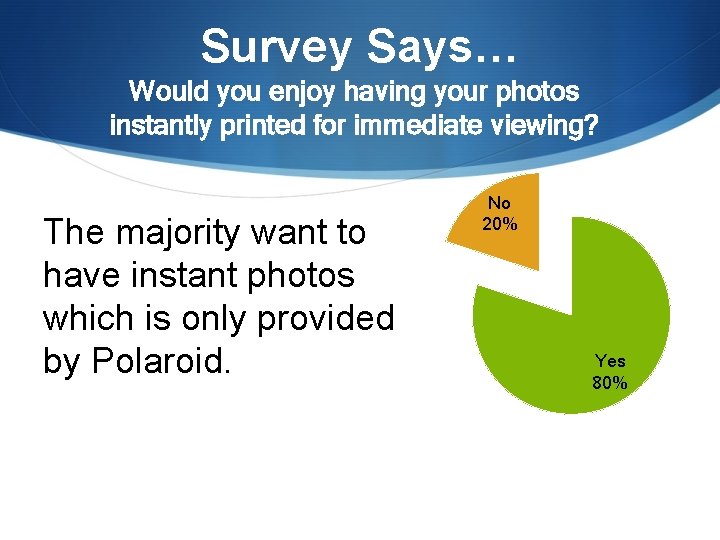 Survey Says…
Would you enjoy having your photos instantly printed for immediate viewing?

The majority want to have instant photos which is only provided by Polaroid.

No
20%

Yes
80%